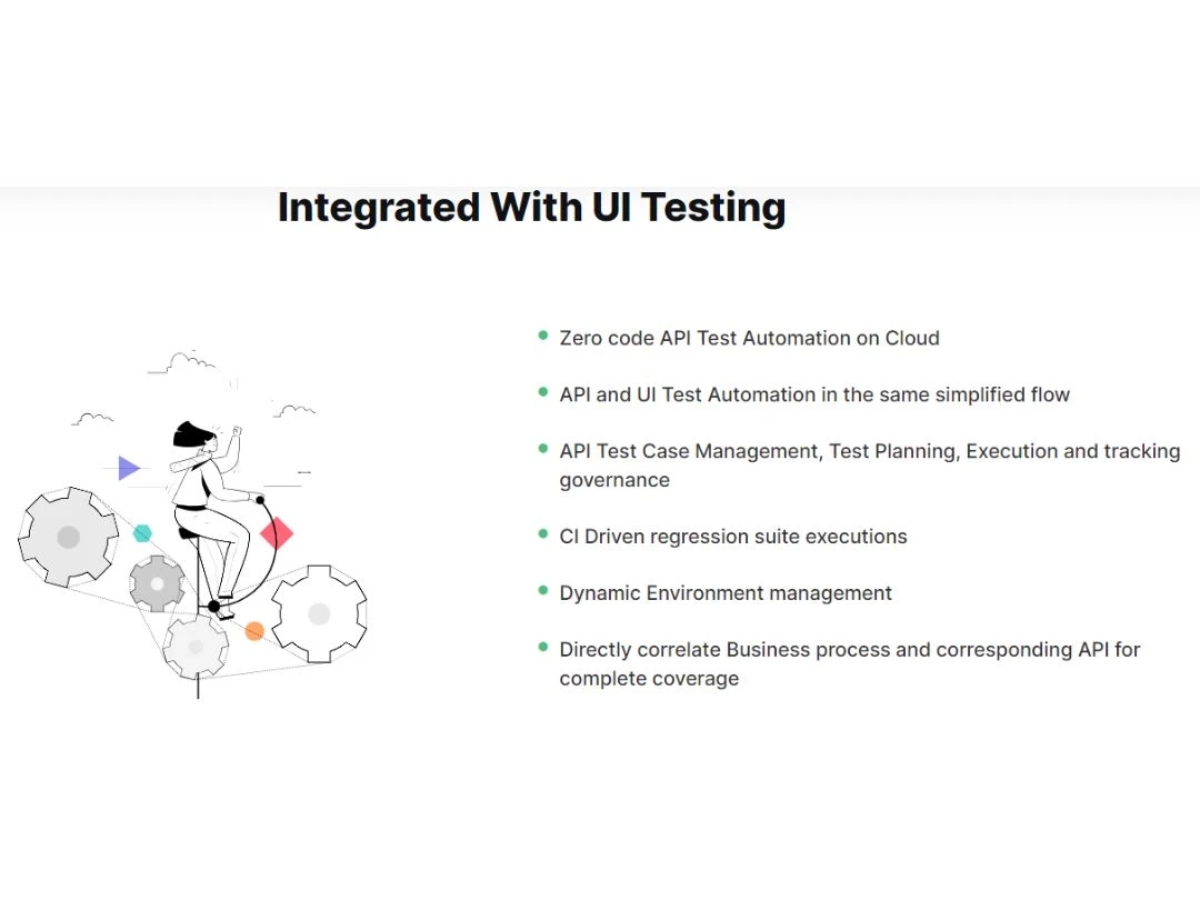 Integrated With UI Testing

- Zero code API Test Automation on Cloud
- API and UI Test Automation in the same simplified flow
- API Test Case Management, Test Planning, Execution and tracking governance
- CI Driven regression suite executions
- Dynamic Environment management
- Directly correlate Business process and corresponding API for complete coverage